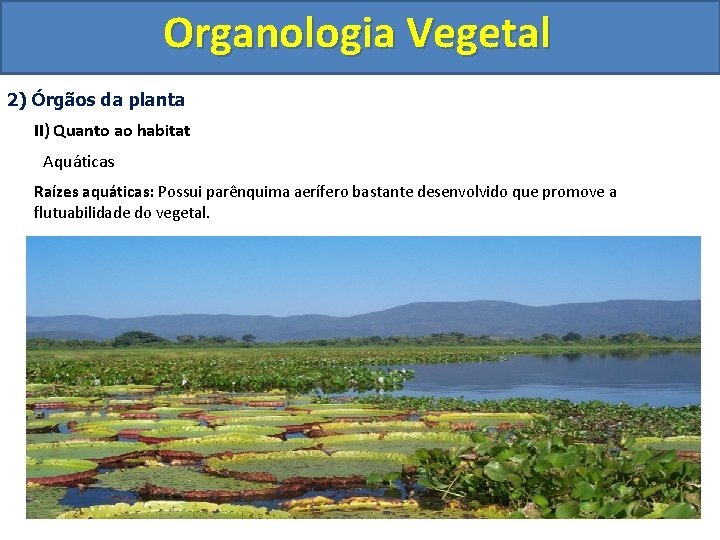 Organologia Vegetal

2) Órgãos da planta

II) Quanto ao habitat

Aquáticas

Raízes aquáticas: Possui parênquima aerífero bastante desenvolvido que promove a flutuabilidade do vegetal.